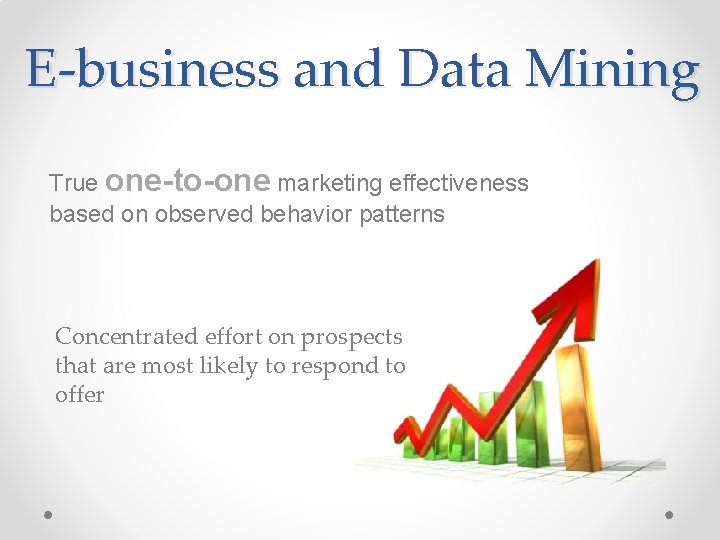 E-business and Data Mining

True one-to-one marketing effectiveness based on observed behavior patterns

Concentrated effort on prospects that are most likely to respond to offer